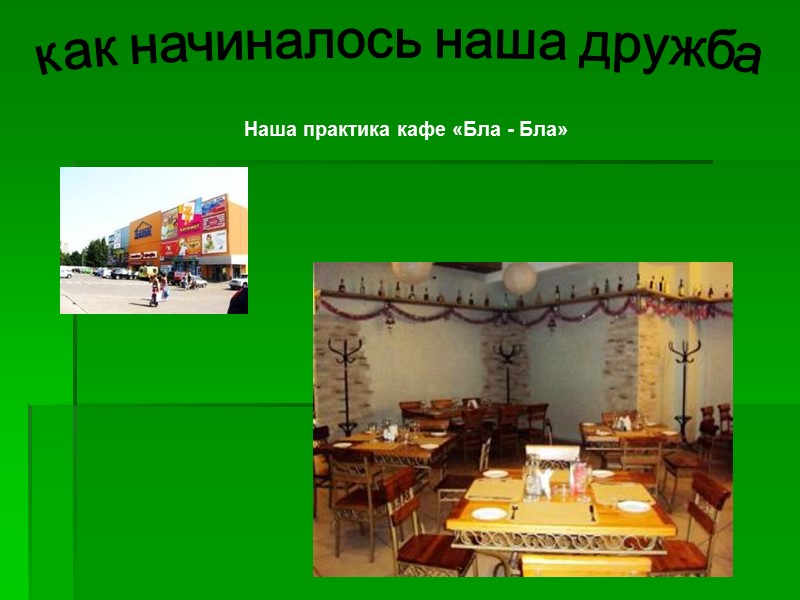 как начиналось наша дружба

Наша практика кафе «Бла - Бла»